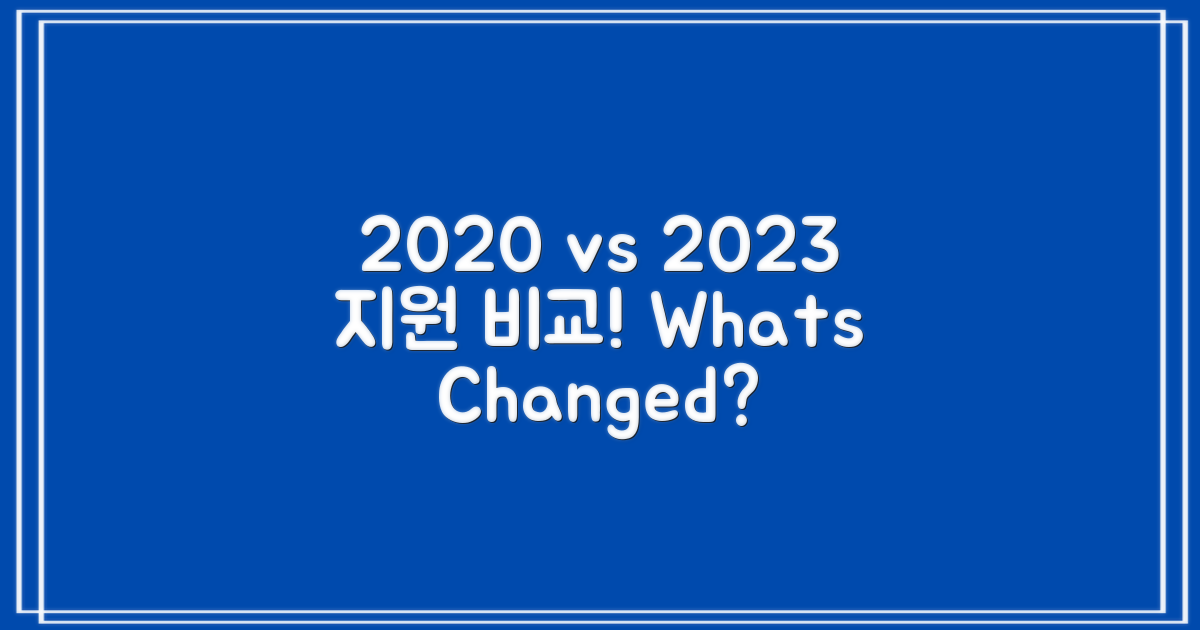 2020 vs 2023 지원 비교! Whats Changed?